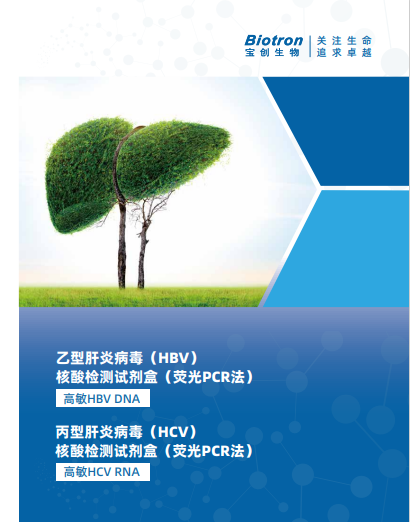 Biotron
宝创生物

关注生命
追求卓越

乙型肝炎病毒（HBV）
核酸检测试剂盒（荧光PCR法）
高敏HBV DNA

丙型肝炎病毒（HCV）
核酸检测试剂盒（荧光PCR法）
高敏HCV RNA